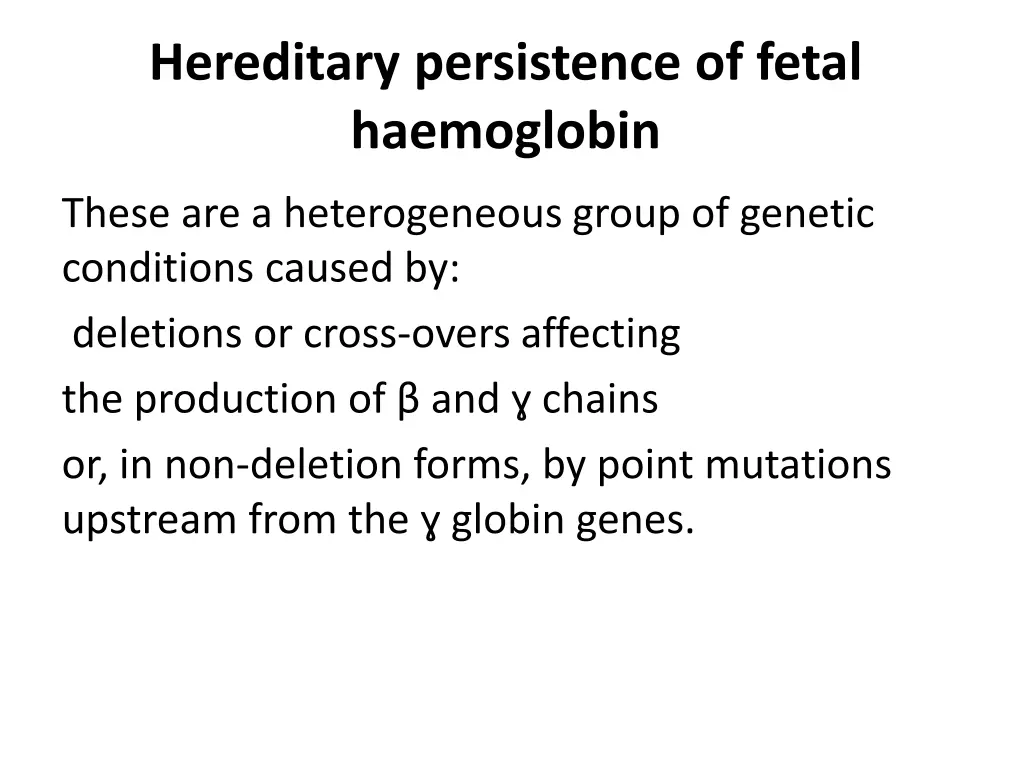 Hereditary persistence of fetal haemoglobin

These are a heterogeneous group of genetic conditions caused by:

deletions or cross-overs affecting

the production of β and ɣ chains

or, in non-deletion forms, by point mutations upstream from the ɣ globin genes.